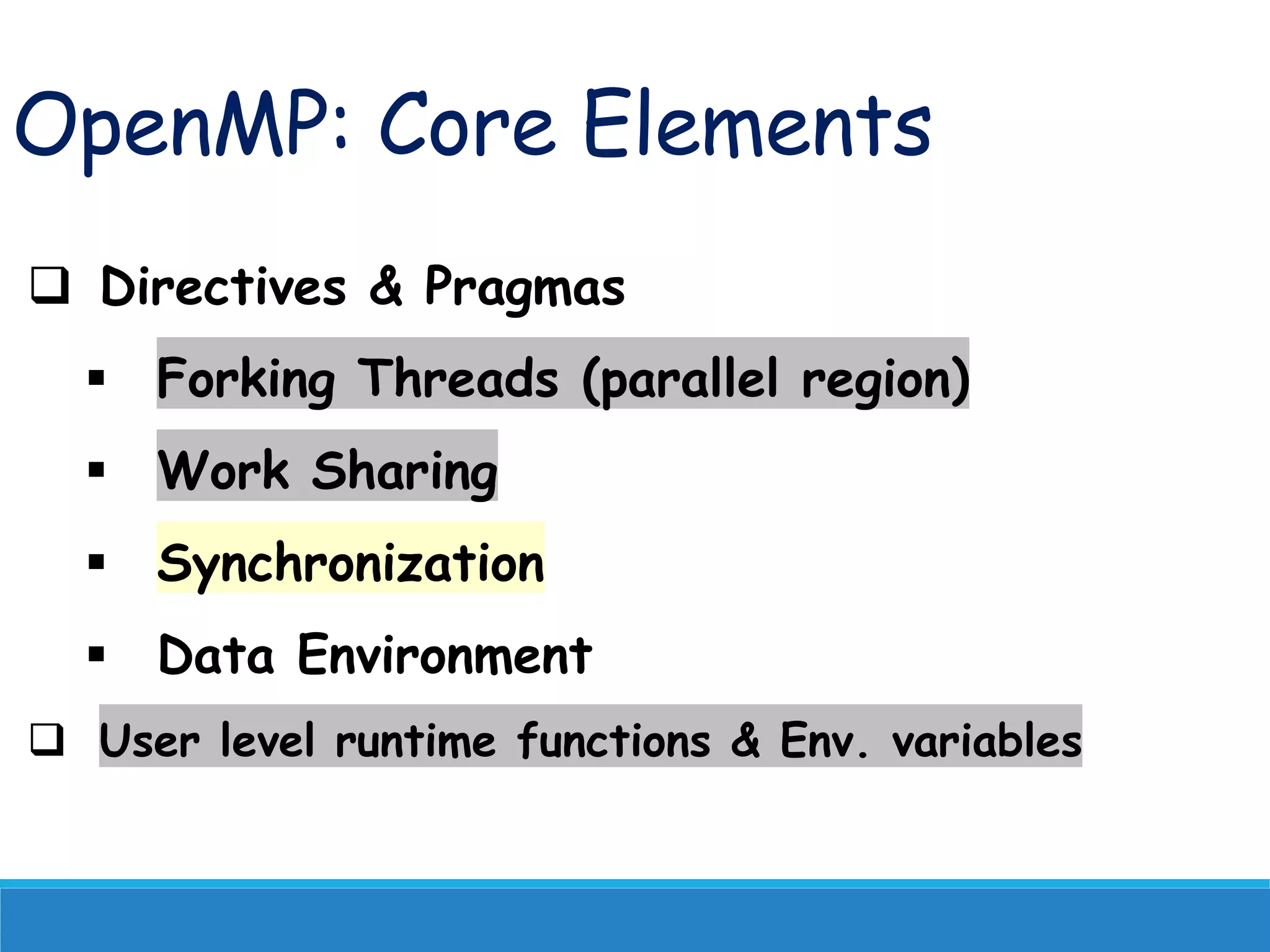 OpenMP: Core Elements

❑ Directives & Pragmas

▪ Forking Threads (parallel region)

▪ Work Sharing

▪ Synchronization

▪ Data Environment

❑ User level runtime functions & Env. variables